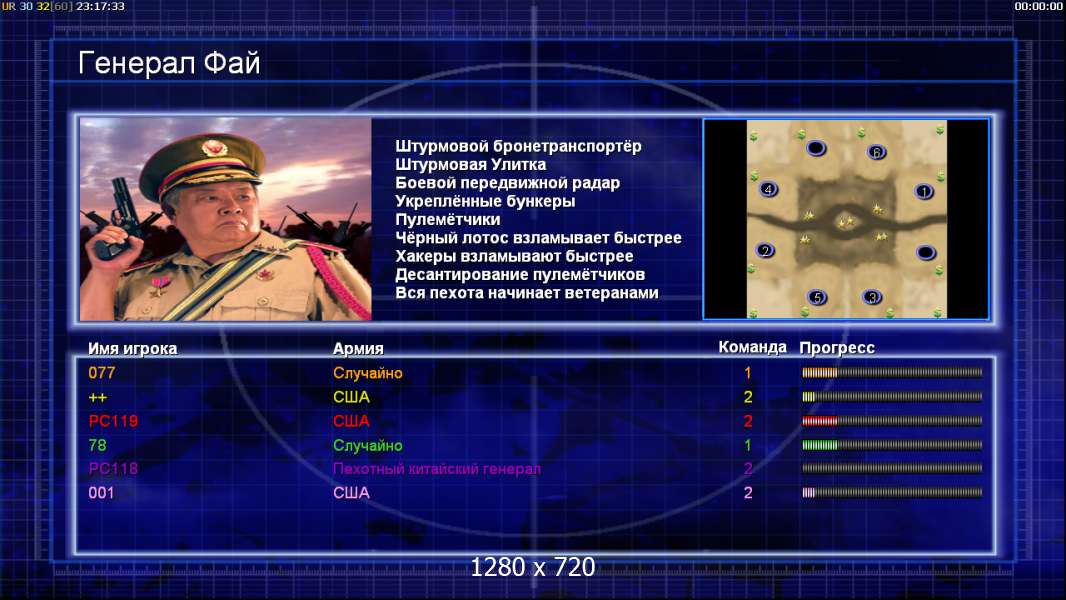 UR 30 32[60] 23:17:33

00:00:00

Генерал Фай

Штурмовой бронетранспортёр
Штурмовая Улитка
Боевой передвижной радар
Укреплённые бункеры
Пулемётчики
Чёрный лотос взламывает быстрее
Хакеры взламывают быстрее
Десантирование пулемётчиков
Вся пехота начинает ветеранами

6
4
1
2
5
3

| Имя игрока | Армия | Команда | Прогресс |
|---|---|---|---|
| 077 | Случайно | 1 | |
| ++ | США | 2 | |
| PC119 | США | 2 | |
| 78 | Случайно | 1 | |
| PC118 | Пехотный китайский генерал | 2 | |
| 001 | США | 2 | |

1280 x 720